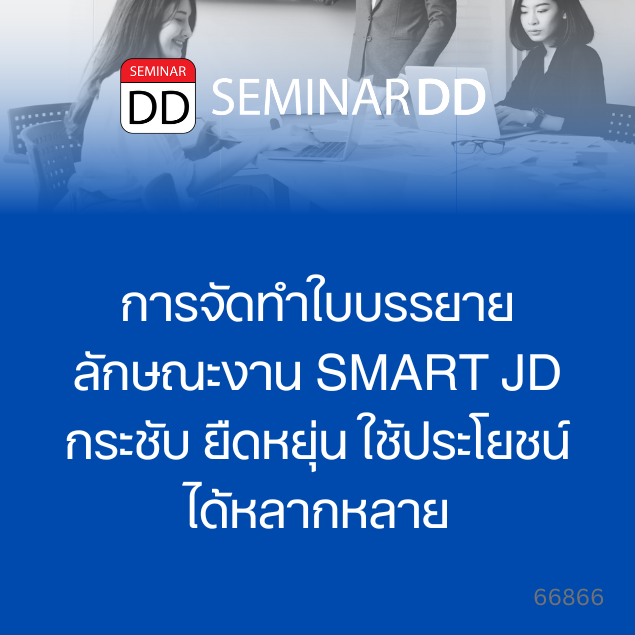 SEMINAR
DD
SEMINARDD

การจัดทำใบบรรยายลักษณะงาน SMART JD กระชับ ยืดหยุ่น ใช้ประโยชน์ได้หลากหลาย

66866